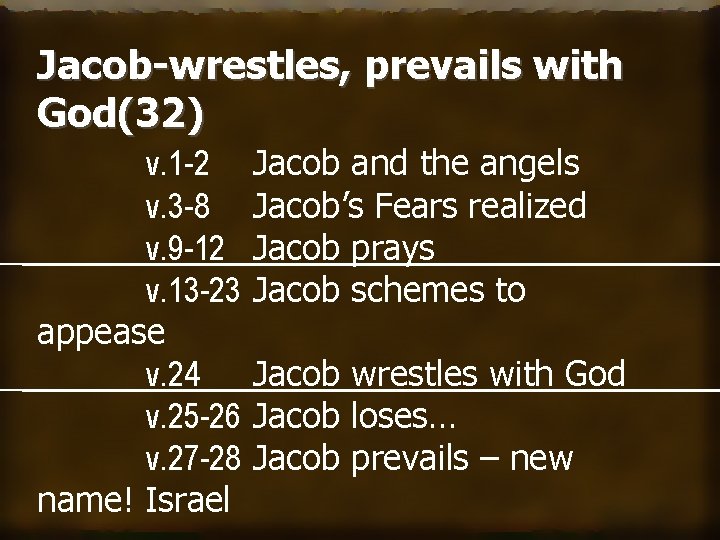 Jacob-wrestles, prevails with God(32)

v.1-2 Jacob and the angels
v.3-8 Jacob's Fears realized
v.9-12 Jacob prays
v.13-23 Jacob schemes to appease
v.24 Jacob wrestles with God
v.25-26 Jacob loses…
v.27-28 Jacob prevails – new name! Israel